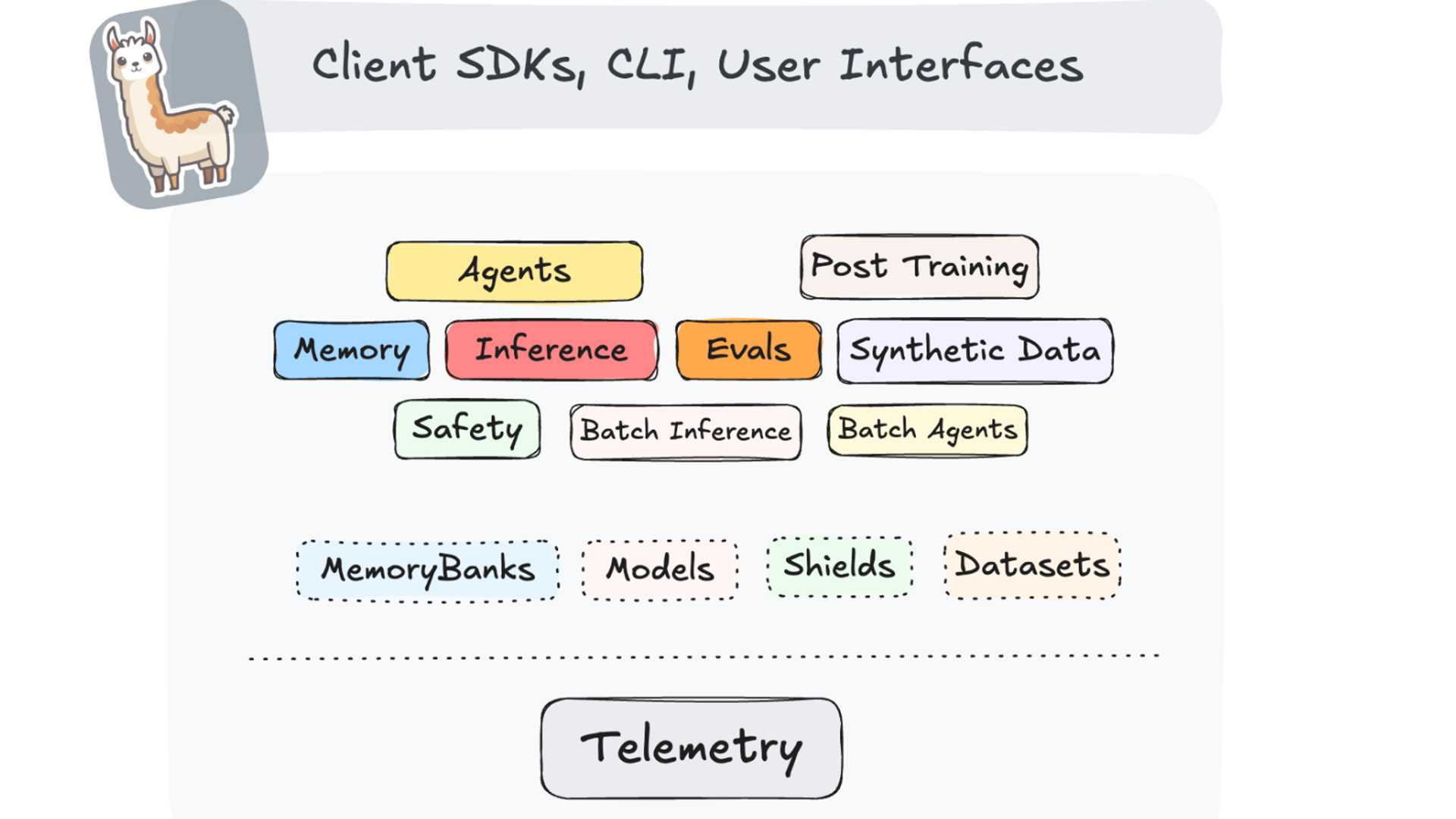 Client SDKs, CLI, User Interfaces

Agents

Post Training

Memory

Inference

Evals

Synthetic Data

Safety

Batch Inference

Batch Agents

MemoryBanks

Models

Shields

Datasets

Telemetry